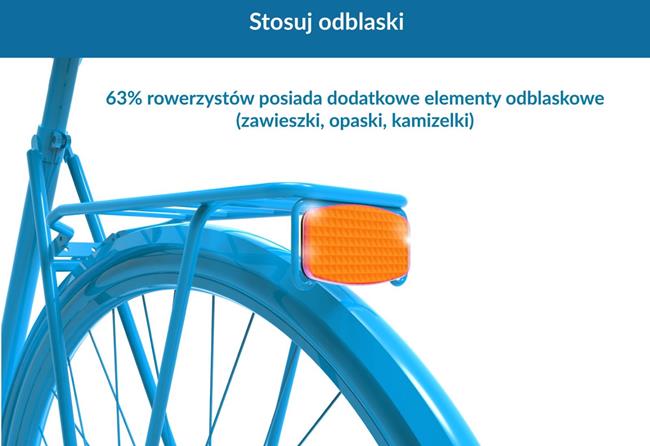 Stosuj odblaski

63% rowerzystów posiada dodatkowe elementy odblaskowe (zawieszki, opaski, kamizelki)